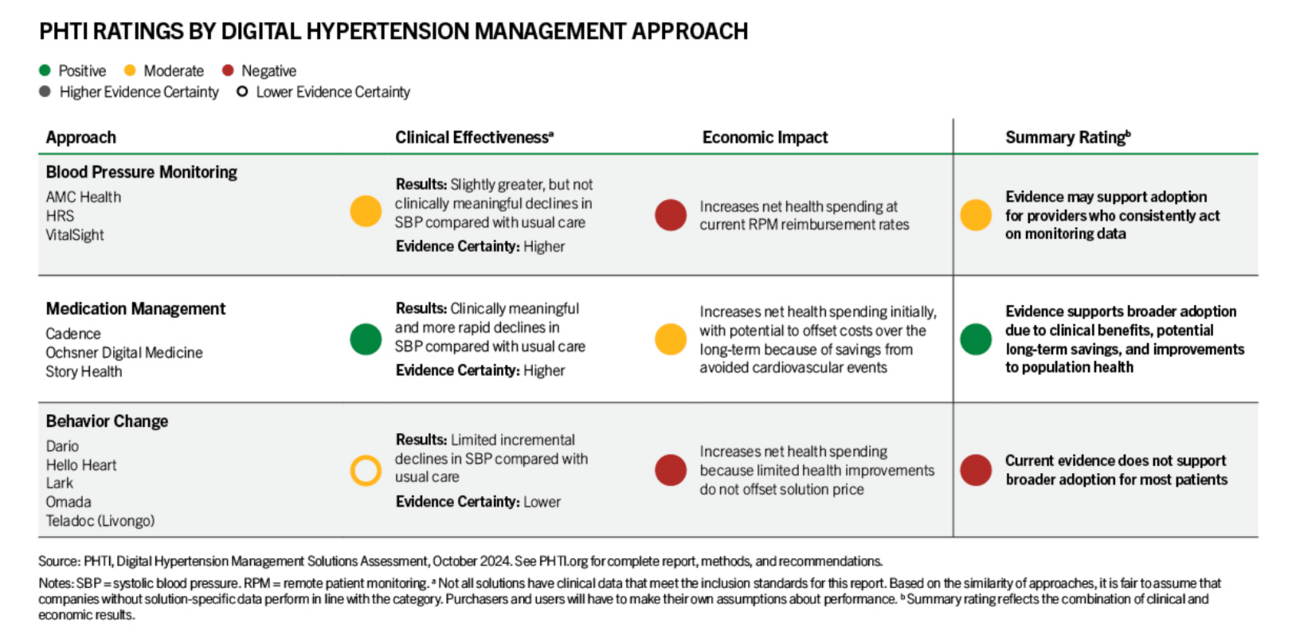 PHTI RATINGS BY DIGITAL HYPERTENSION MANAGEMENT APPROACH

Positive Moderate Negative
Higher Evidence Certainty Lower Evidence Certainty

| Approach | Clinical Effectiveness$^a$ | Economic Impact | Summary Rating$^b$ |
|---|---|---|---|
| **Blood Pressure Monitoring** AMC Health HRS VitalSight | **Results:** Slightly greater, but not clinically meaningful declines in SBP compared with usual care **Evidence Certainty:** Higher | Increases net health spending at current RPM reimbursement rates | **Evidence may support adoption for providers who consistently act on monitoring data** |
| **Medication Management** Cadence Ochsner Digital Medicine Story Health | **Results:** Clinically meaningful and more rapid declines in SBP compared with usual care **Evidence Certainty:** Higher | Increases net health spending initially, with potential to offset costs over the long-term because of savings from avoided cardiovascular events | **Evidence supports broader adoption due to clinical benefits, potential long-term savings, and improvements to population health** |
| **Behavior Change** Dario Hello Heart Lark Omada Teladoc (Livongo) | **Results:** Limited incremental declines in SBP compared with usual care **Evidence Certainty:** Lower | Increases net health spending because limited health improvements do not offset solution price | **Current evidence does not support broader adoption for most patients** |

Source: PHTI, Digital Hypertension Management Solutions Assessment, October 2024. See PHTI.org for complete report, methods, and recommendations.

Notes: SBP = systolic blood pressure. RPM = remote patient monitoring. $^a$ Not all solutions have clinical data that meet the inclusion standards for this report. Based on the similarity of approaches, it is fair to assume that companies without solution-specific data perform in line with the category. Purchasers and users will have to make their own assumptions about performance. $^b$ Summary rating reflects the combination of clinical and economic results.